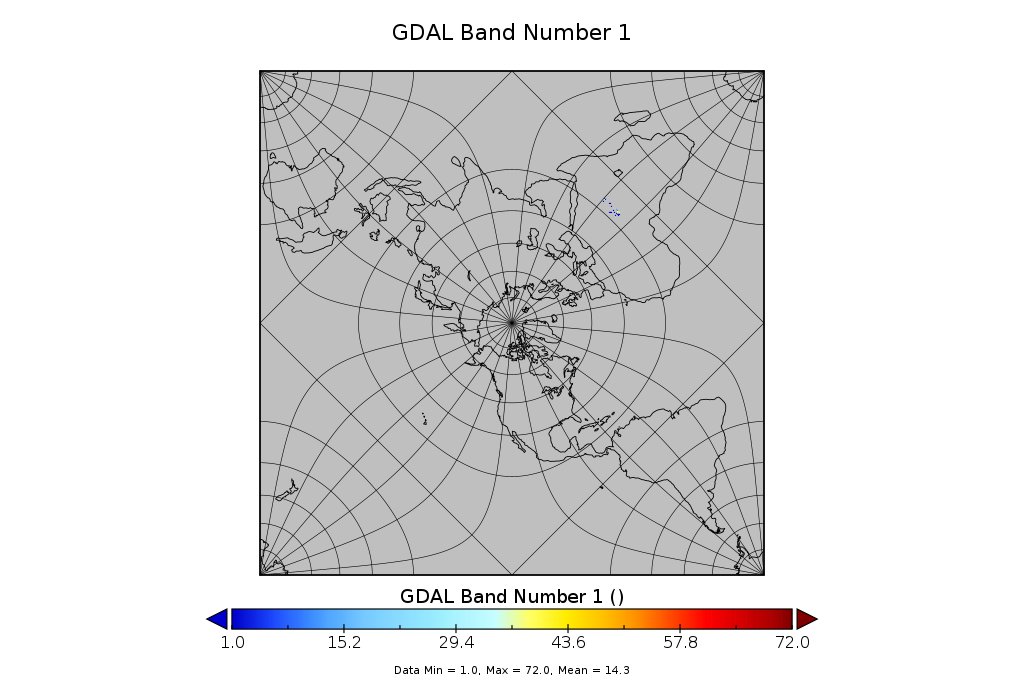 GDAL Band Number 1

GDAL Band Number 1 ()

1.0
15.2
29.4
43.6
57.8
72.0

Data Min = 1.0, Max = 72.0, Mean = 14.3